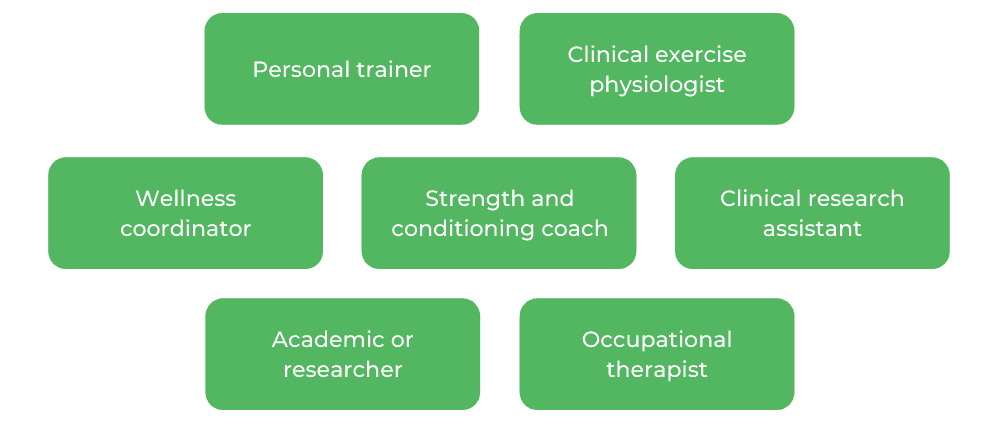 Personal trainer

Clinical exercise physiologist

Wellness coordinator

Strength and conditioning coach

Clinical research assistant

Academic or researcher

Occupational therapist